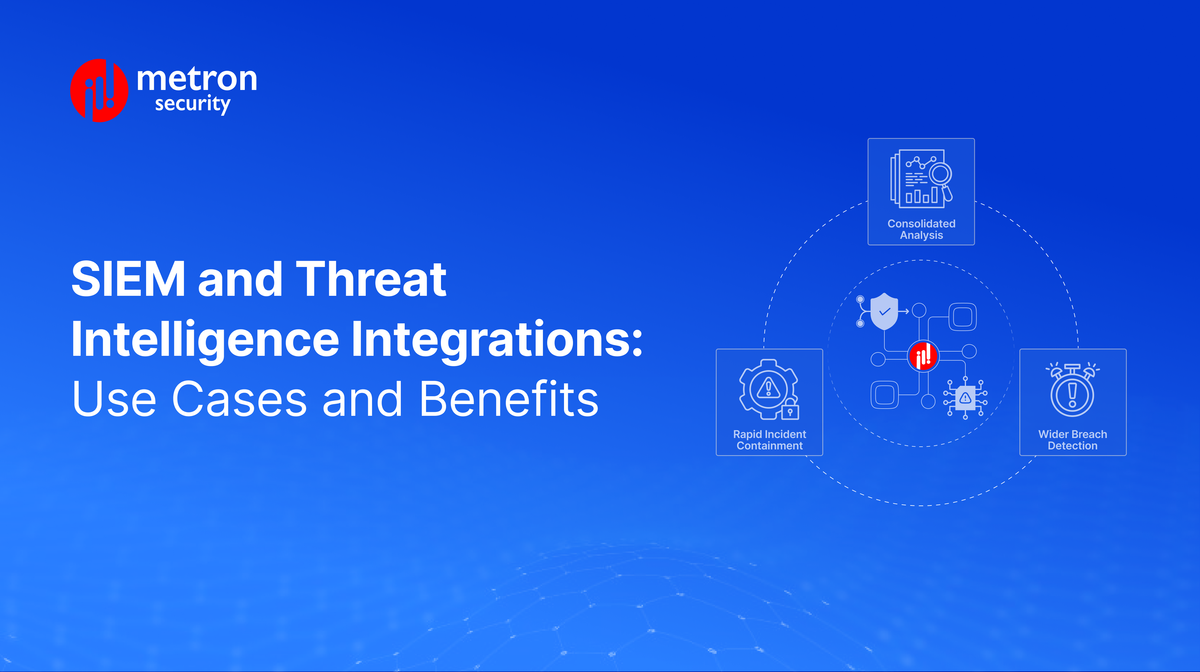 metron
security

SIEM and Threat Intelligence Integrations: Use Cases and Benefits

Consolidated Analysis

Rapid Incident Containment

Wider Breach Detection